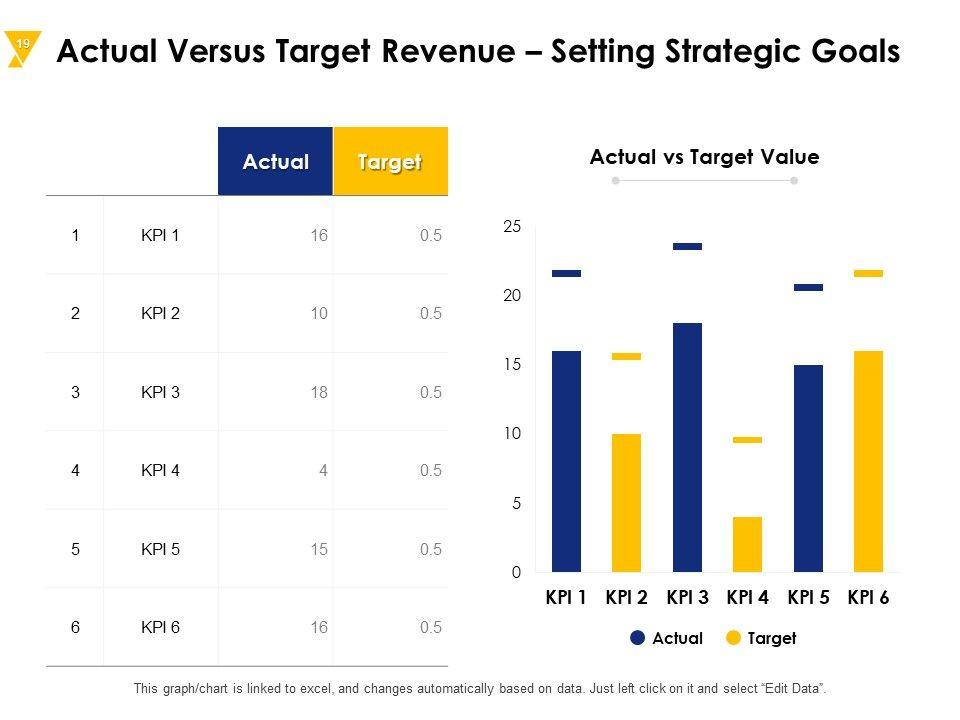 19

Actual Versus Target Revenue – Setting Strategic Goals

| | | Actual | Target |
|---|---|---|---|
| 1 | KPI 1 | 16 | 0.5 |
| 2 | KPI 2 | 10 | 0.5 |
| 3 | KPI 3 | 18 | 0.5 |
| 4 | KPI 4 | 4 | 0.5 |
| 5 | KPI 5 | 15 | 0.5 |
| 6 | KPI 6 | 16 | 0.5 |

Actual vs Target Value

25
20
15
10
5
0

KPI 1 KPI 2 KPI 3 KPI 4 KPI 5 KPI 6

Actual Target

This graph/chart is linked to excel, and changes automatically based on data. Just left click on it and select “Edit Data”.